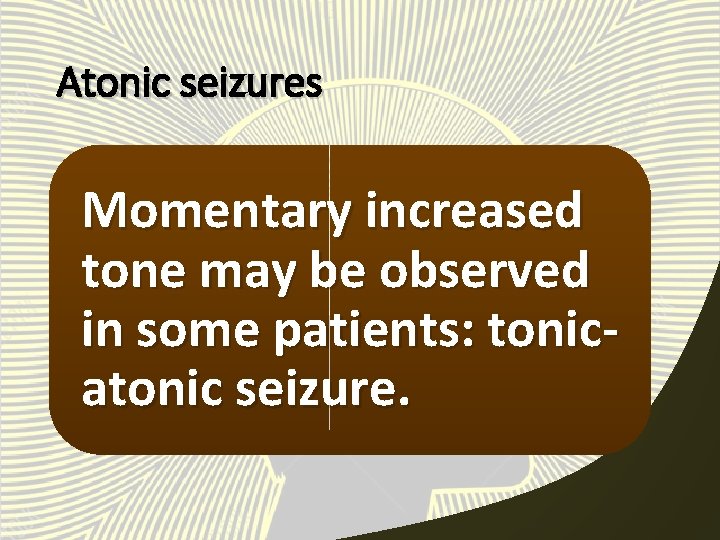 Atonic seizures

Momentary increased tone may be observed in some patients: tonic-atonic seizure.